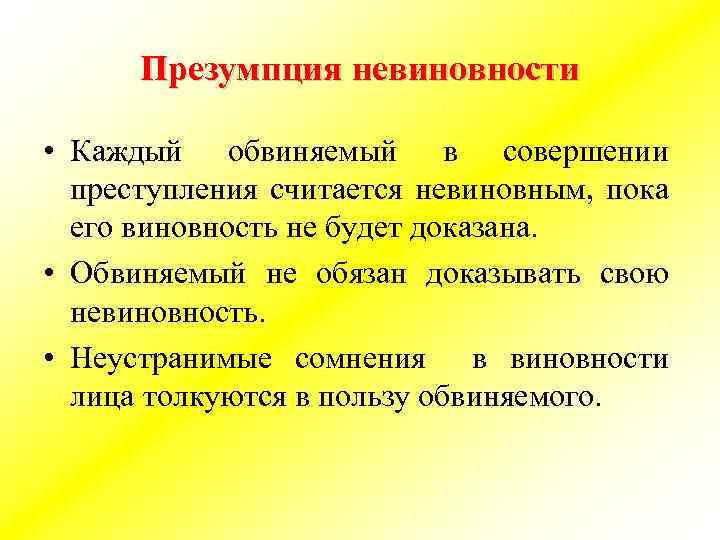 Презумпция невиновности

• Каждый обвиняемый в совершении преступления считается невиновным, пока его виновность не будет доказана.

• Обвиняемый не обязан доказывать свою невиновность.

• Неустранимые сомнения в виновности лица толкуются в пользу обвиняемого.